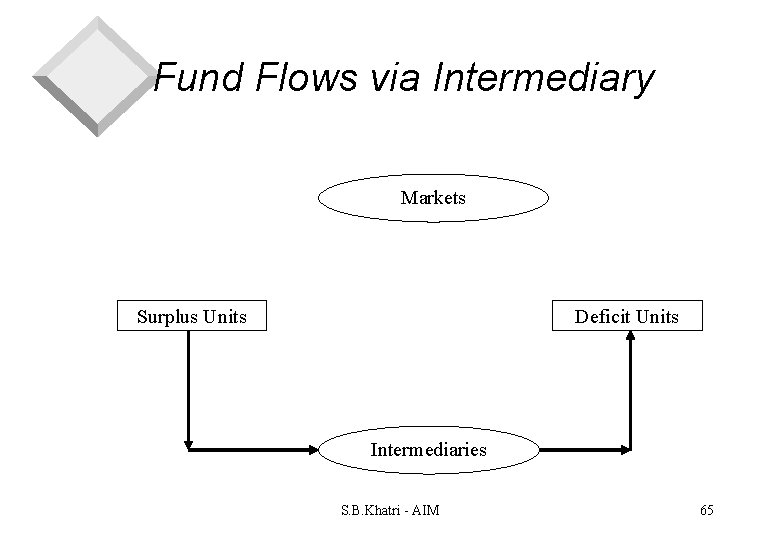 Fund Flows via Intermediary

Markets

Surplus Units

Deficit Units

Intermediaries

S.B.Khatri - AIM

65